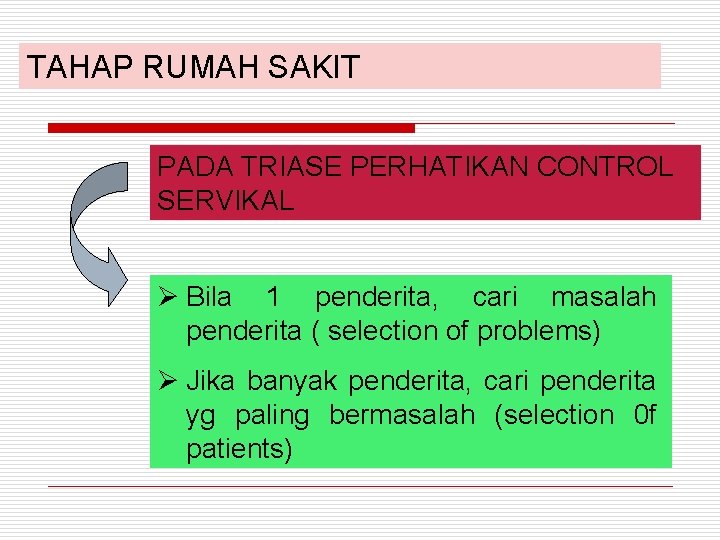 TAHAP RUMAH SAKIT

PADA TRIASE PERHATIKAN CONTROL SERVIKAL

➢ Bila 1 penderita, cari masalah penderita ( selection of problems)

➢ Jika banyak penderita, cari penderita yg paling bermasalah (selection 0f patients)